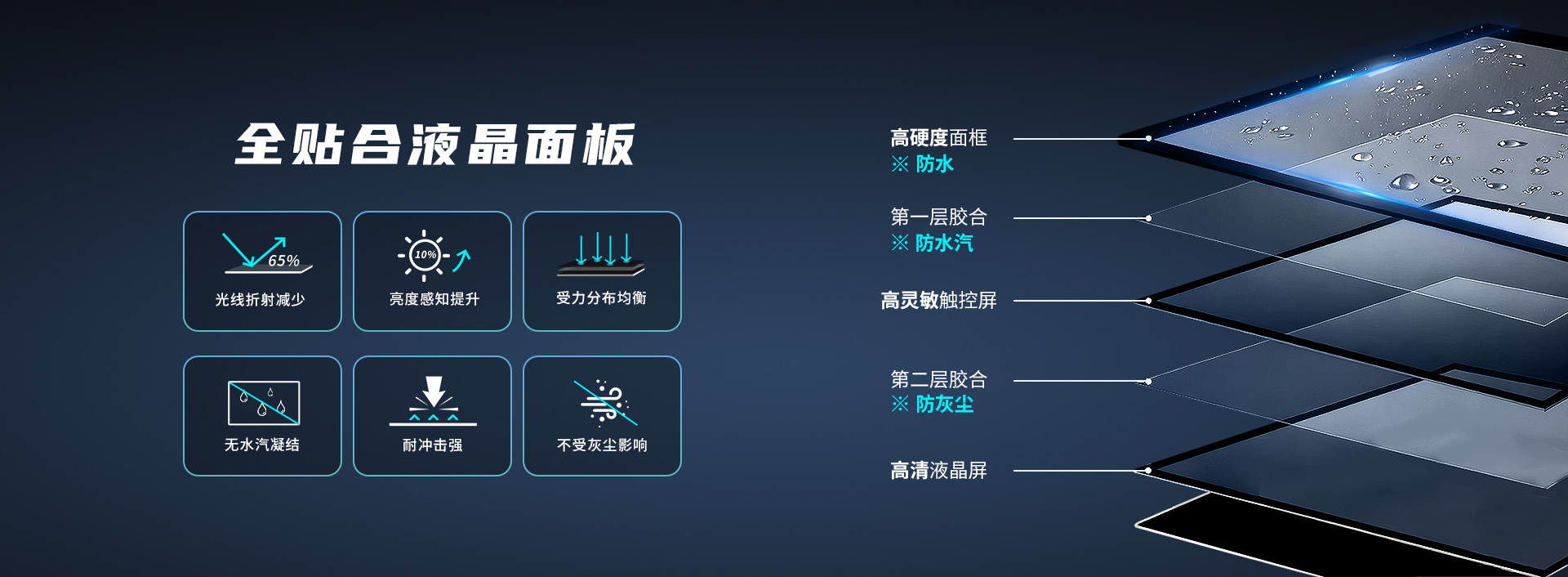 全贴合液晶面板

65%
光线折射减少

10%
亮度感知提升

受力分布均衡

无水汽凝结

耐冲击强

不受灰尘影响

高硬度面框
※ 防水

第一层胶合
※ 防水汽

高灵敏触控屏

第二层胶合
※ 防灰尘

高清液晶屏